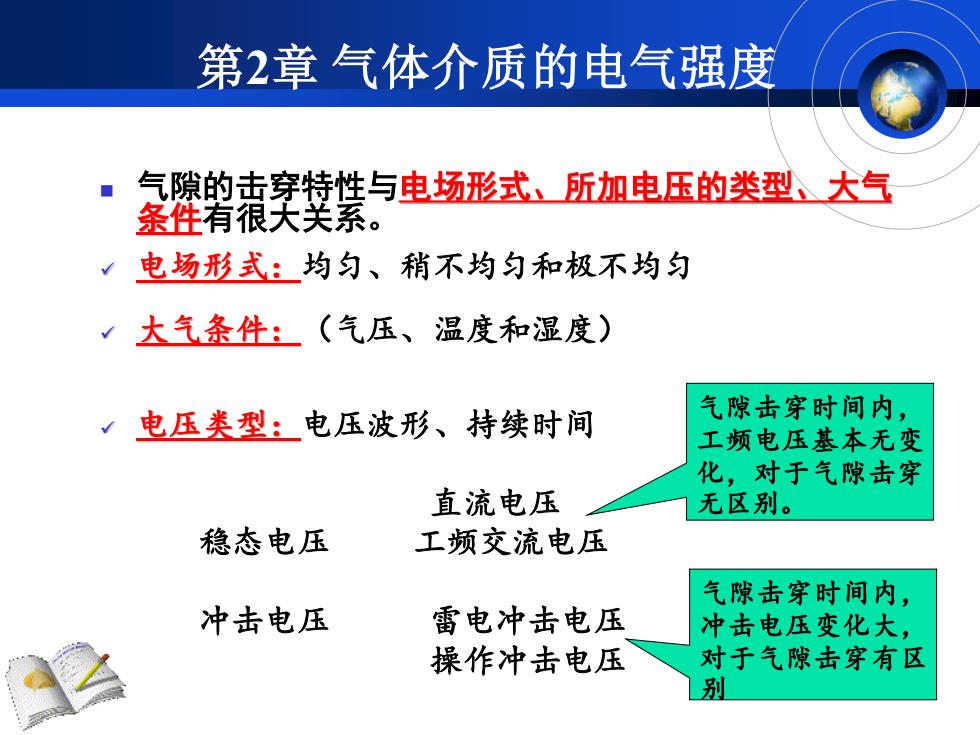 第2章 气体介质的电气强度

气隙的击穿特性与电场形式、所加电压的类型、大气条件有很大关系。

电场形式：均匀、稍不均匀和极不均匀

大气条件：（气压、温度和湿度）

电压类型：电压波形、持续时间

气隙击穿时间内，工频电压基本无变化，对于气隙击穿无区别。

直流电压

稳态电压　　工频交流电压

冲击电压　　雷电冲击电压

操作冲击电压

气隙击穿时间内，冲击电压变化大，对于气隙击穿有区别